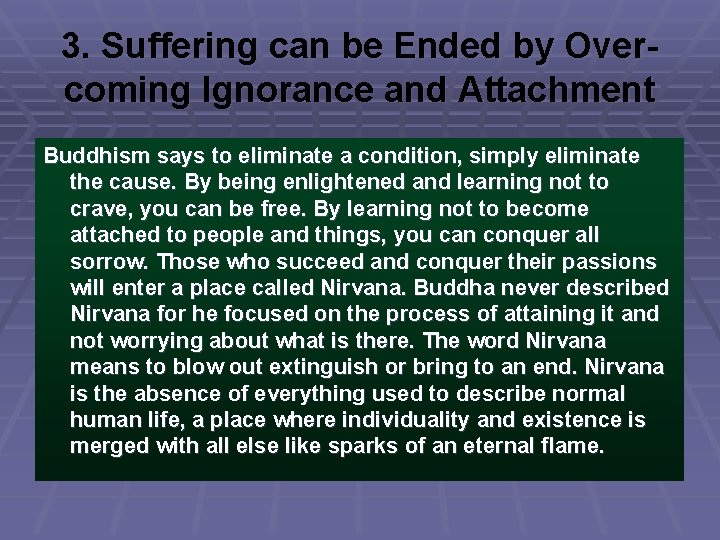 3. Suffering can be Ended by Overcoming Ignorance and Attachment

Buddhism says to eliminate a condition, simply eliminate the cause. By being enlightened and learning not to crave, you can be free. By learning not to become attached to people and things, you can conquer all sorrow. Those who succeed and conquer their passions will enter a place called Nirvana. Buddha never described Nirvana for he focused on the process of attaining it and not worrying about what is there. The word Nirvana means to blow out extinguish or bring to an end. Nirvana is the absence of everything used to describe normal human life, a place where individuality and existence is merged with all else like sparks of an eternal flame.